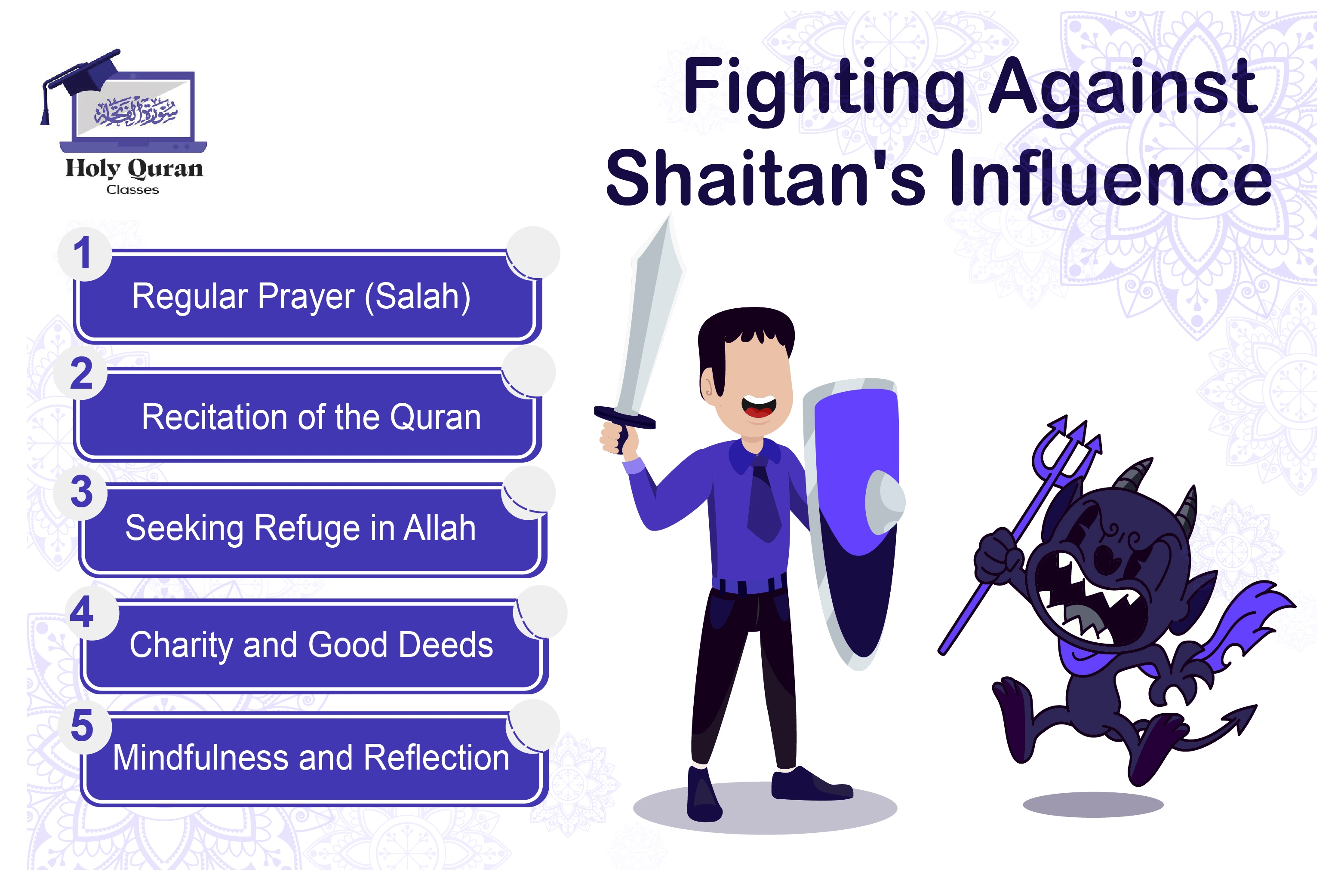 سورة الفاتحة

Holy Quran
Classes

Fighting Against Shaitan's Influence

1 Regular Prayer (Salah)

2 Recitation of the Quran

3 Seeking Refuge in Allah

4 Charity and Good Deeds

5 Mindfulness and Reflection